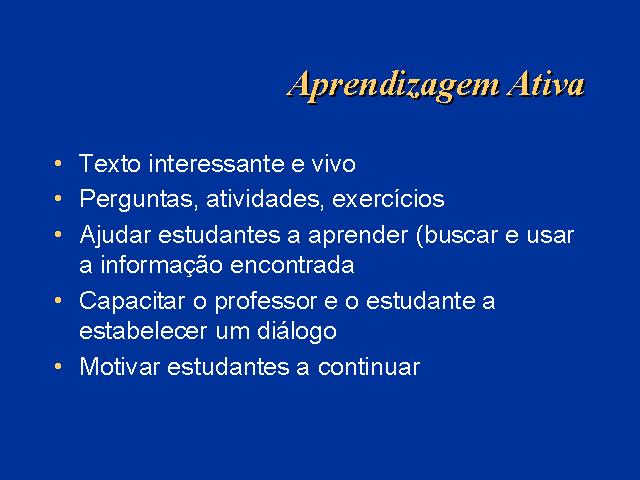 Aprendizagem Ativa

• Texto interessante e vivo
• Perguntas, atividades, exercícios
• Ajudar estudantes a aprender (buscar e usar a informação encontrada
• Capacitar o professor e o estudante a estabelecer um diálogo
• Motivar estudantes a continuar